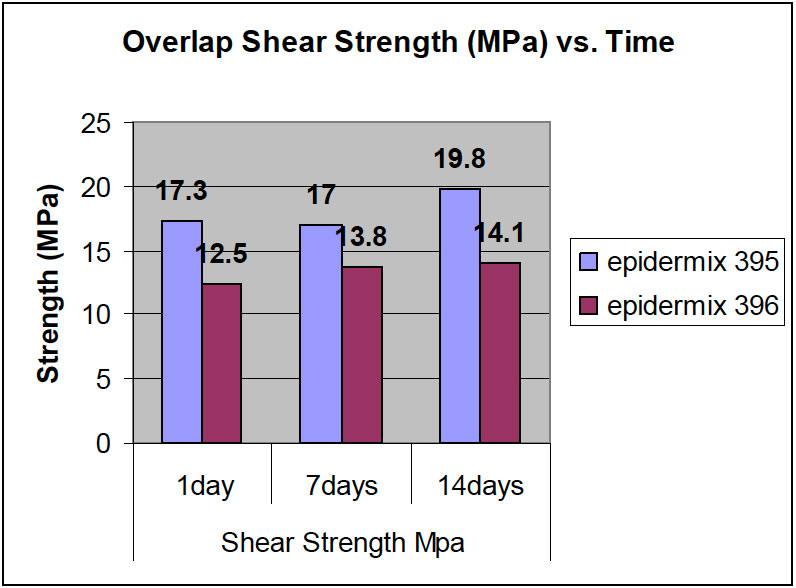 Overlap Shear Strength (MPa) vs. Time

Strength (MPa)

25
20
15
10
5
0

17.3
12.5
17
13.8
19.8
14.1

1day
7days
14days

Shear Strength Mpa

epidermix 395
epidermix 396